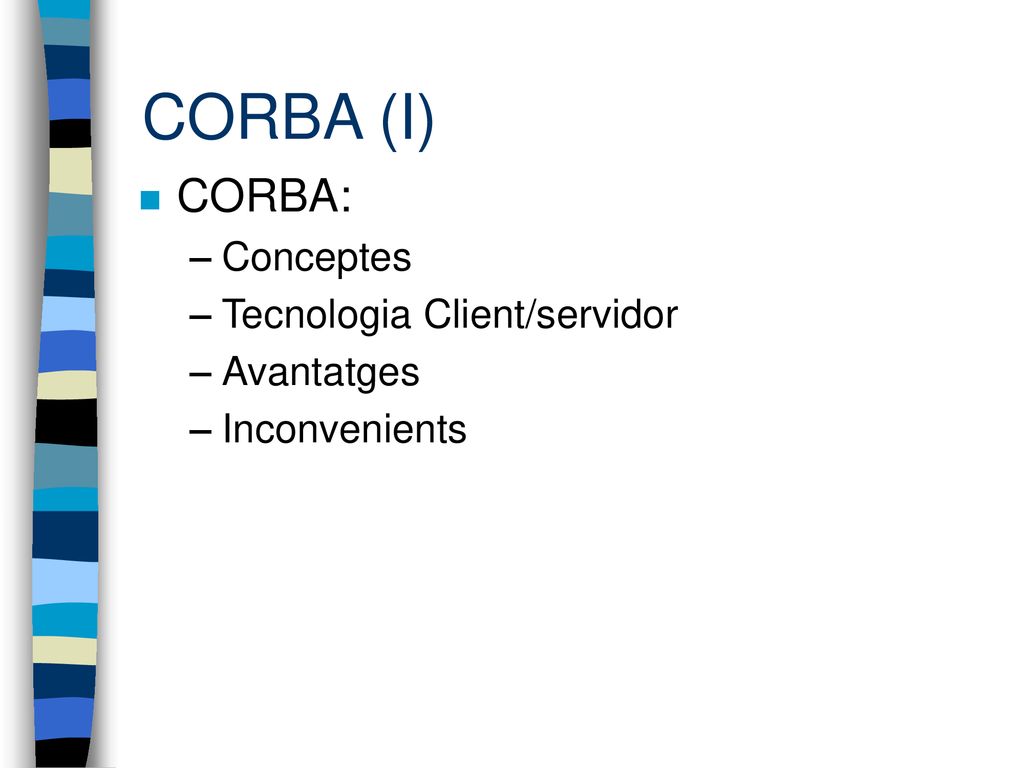 CORBA (I)

CORBA:

– Conceptes
– Tecnologia Client/servidor
– Avantatges
– Inconvenients